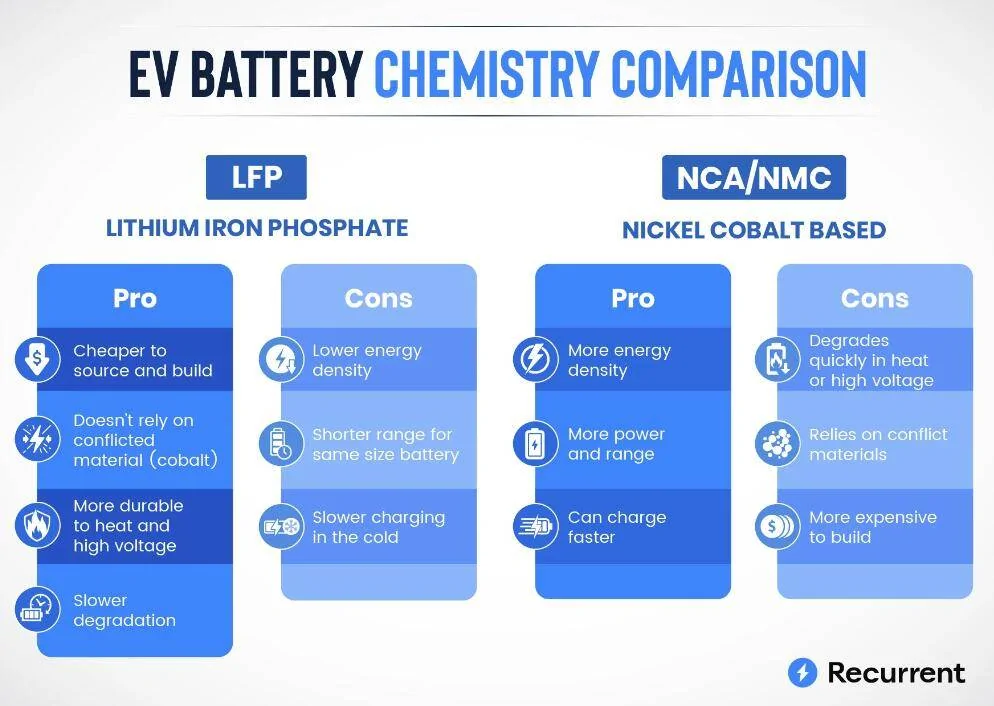 EV BATTERY CHEMISTRY COMPARISON

LFP

LITHIUM IRON PHOSPHATE

Pro

Cheaper to source and build

Doesn't rely on conflicted material (cobalt)

More durable to heat and high voltage

Slower degradation

Cons

Lower energy density

Shorter range for same size battery

Slower charging in the cold

NCA/NMC

NICKEL COBALT BASED

Pro

More energy density

More power and range

Can charge faster

Cons

Degrades quickly in heat or high voltage

Relies on conflict materials

More expensive to build

Recurrent